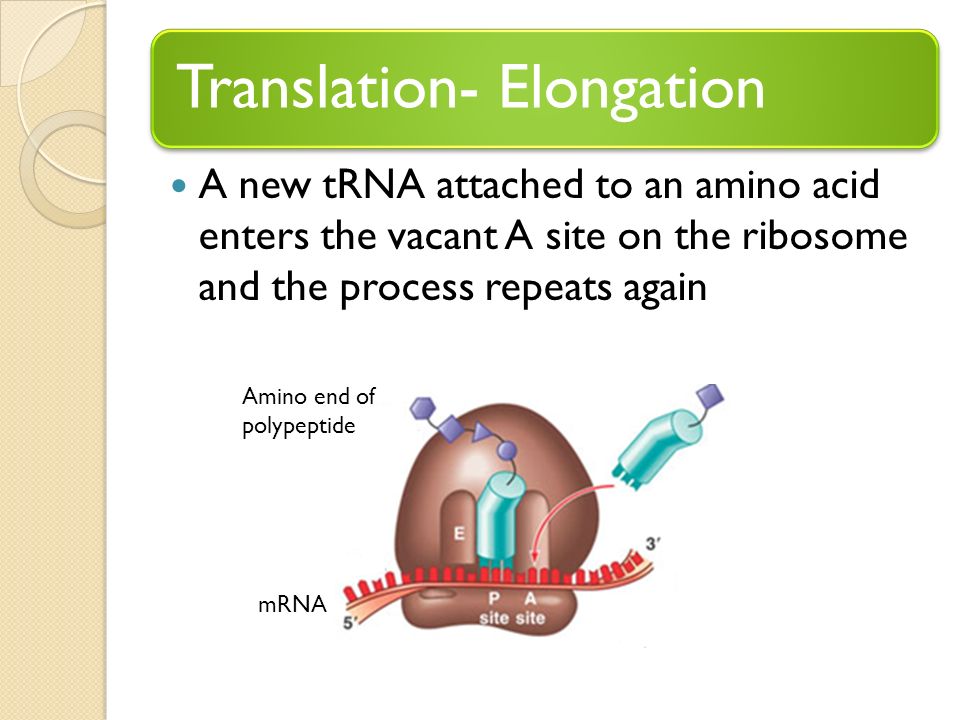 Translation- Elongation

A new tRNA attached to an amino acid enters the vacant A site on the ribosome and the process repeats again

Amino end of polypeptide

E

3′

mRNA

5′

P site

A site